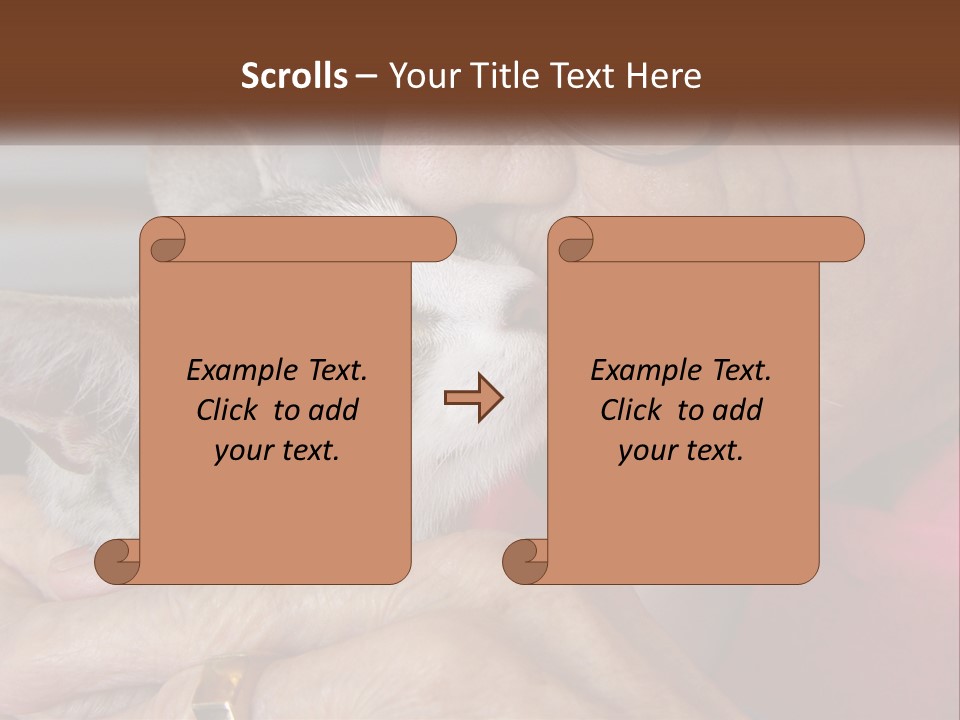 Scrolls – Your Title Text Here

Example Text. Click to add your text.

Example Text. Click to add your text.